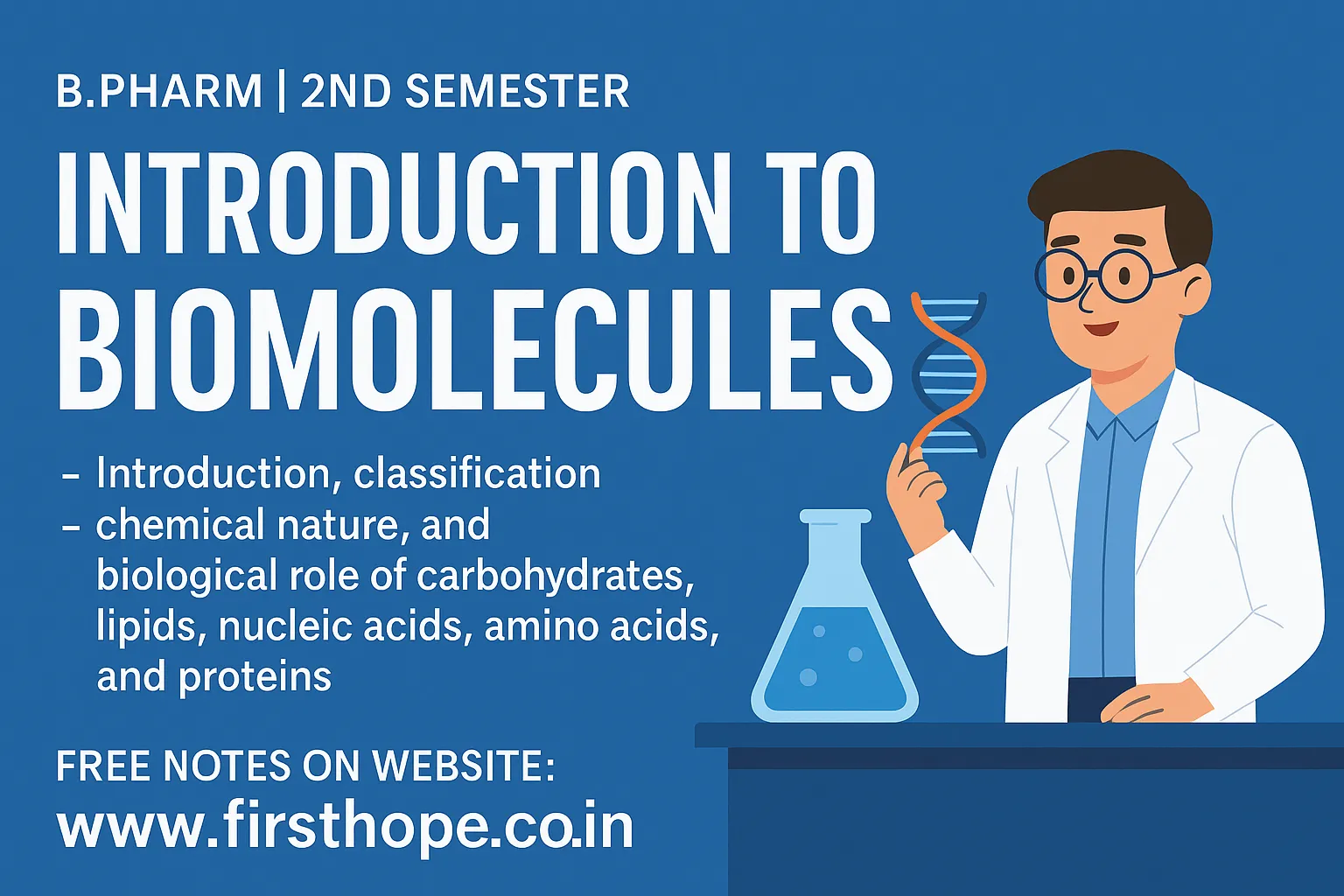 B.PHARM | 2ND SEMESTER

INTRODUCTION TO BIOMOLECULES

- Introduction, classification
- chemical nature, and biological role of carbohydrates, lipids, nucleic acids, amino acids, and proteins

FREE NOTES ON WEBSITE:
www.firsthope.co.in